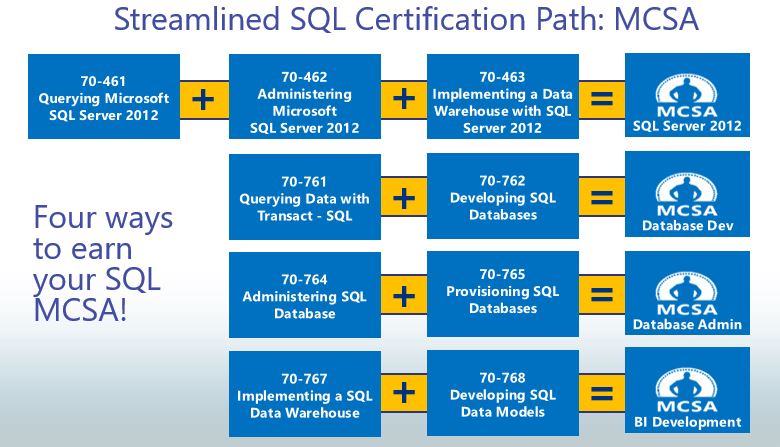 Streamlined SQL Certification Path: MCSA

70-461
Querying Microsoft SQL Server 2012

+

70-462
Administering Microsoft SQL Server 2012

+

70-463
Implementing a Data Warehouse with SQL Server 2012

=

MCSA
SQL Server 2012

Four ways to earn your SQL MCSA!

70-761
Querying Data with Transact - SQL

+

70-762
Developing SQL Databases

=

MCSA
Database Dev

70-764
Administering SQL Database

+

70-765
Provisioning SQL Databases

=

MCSA
Database Admin

70-767
Implementing a SQL Data Warehouse

+

70-768
Developing SQL Data Models

=

MCSA
BI Development